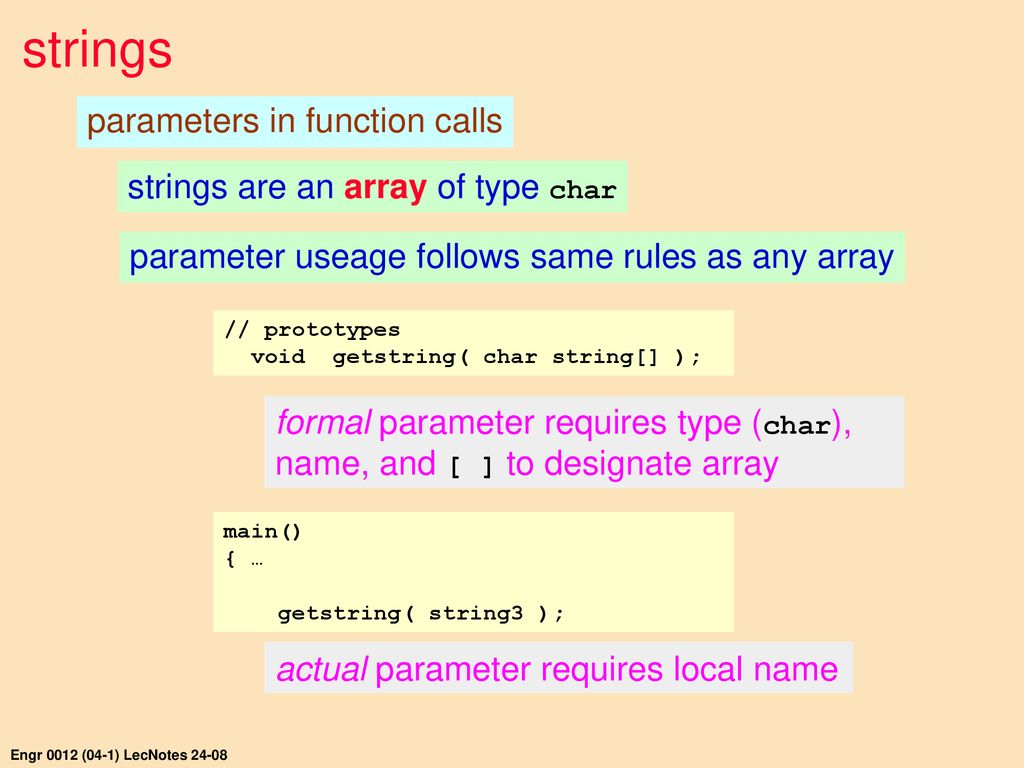 strings

parameters in function calls

strings are an array of type char

parameter useage follows same rules as any array

// prototypes
  void  getstring( char string[] );

formal parameter requires type (char), name, and [ ] to designate array

main()
{ …

    getstring( string3 );

actual parameter requires local name

Engr 0012 (04-1) LecNotes 24-08